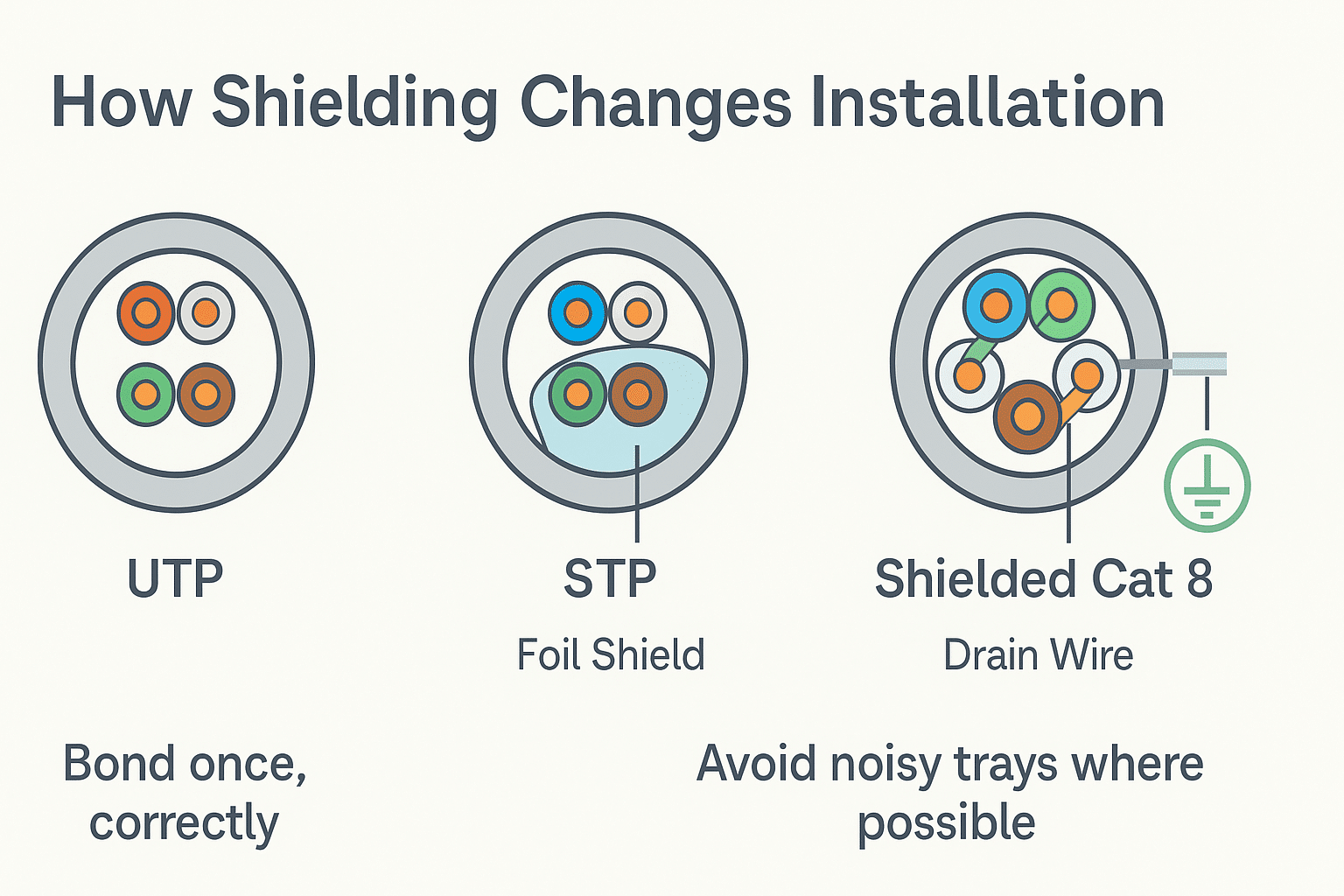 How Shielding Changes Installation

UTP

STP

Foil Shield

Shielded Cat 8

Drain Wire

Bond once, correctly

Avoid noisy trays where possible